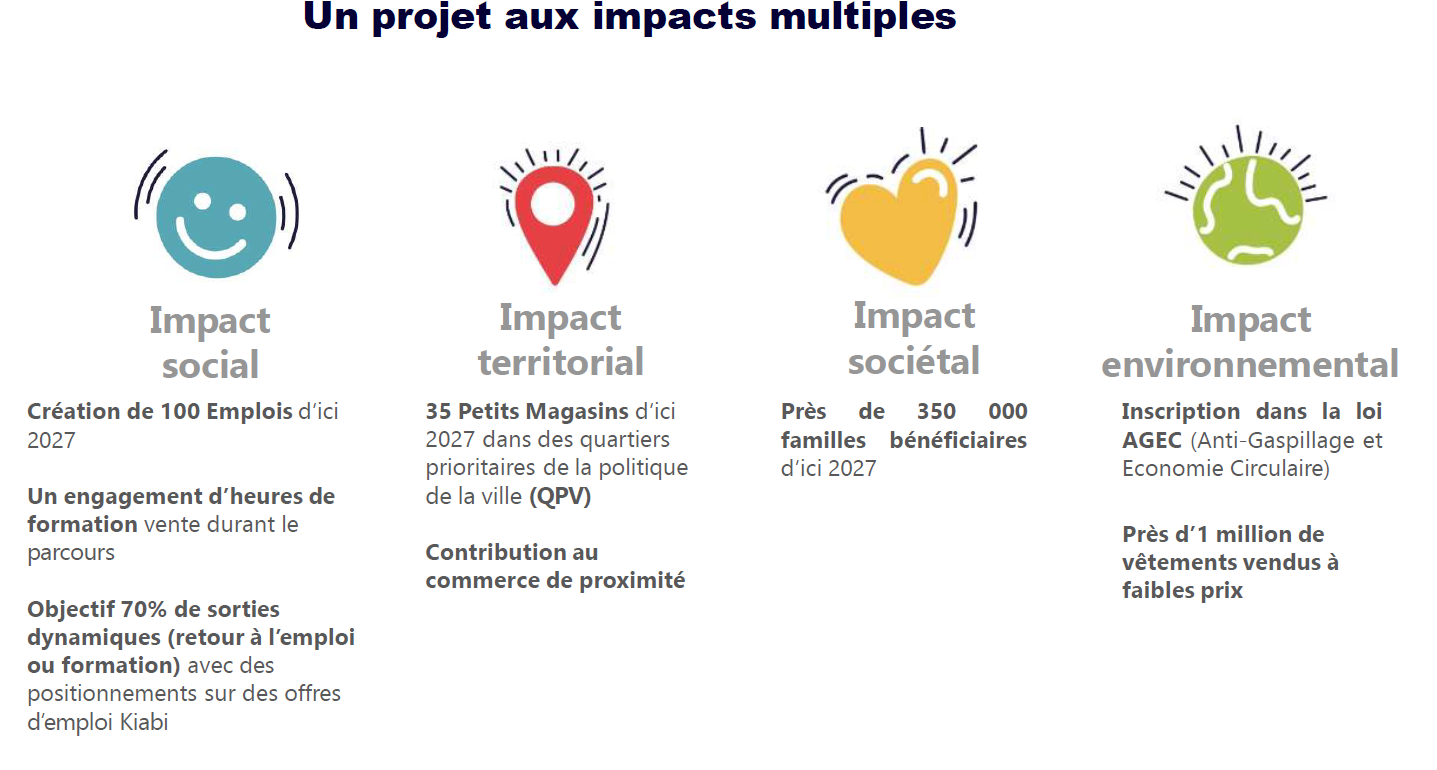 Un projet aux impacts multiples

Impact social

Création de 100 Emplois d'ici 2027

Un engagement d'heures de formation vente durant le parcours

Objectif 70% de sorties dynamiques (retour à l'emploi ou formation) avec des positionnements sur des offres d'emploi Kiabi

Impact territorial

35 Petits Magasins d'ici 2027 dans des quartiers prioritaires de la politique de la ville (QPV)

Contribution au commerce de proximité

Impact sociétal

Près de 350 000 familles bénéficiaires d'ici 2027

Impact environnemental

Inscription dans la loi AGEC (Anti-Gaspillage et Economie Circulaire)

Près d'1 million de vêtements vendus à faibles prix